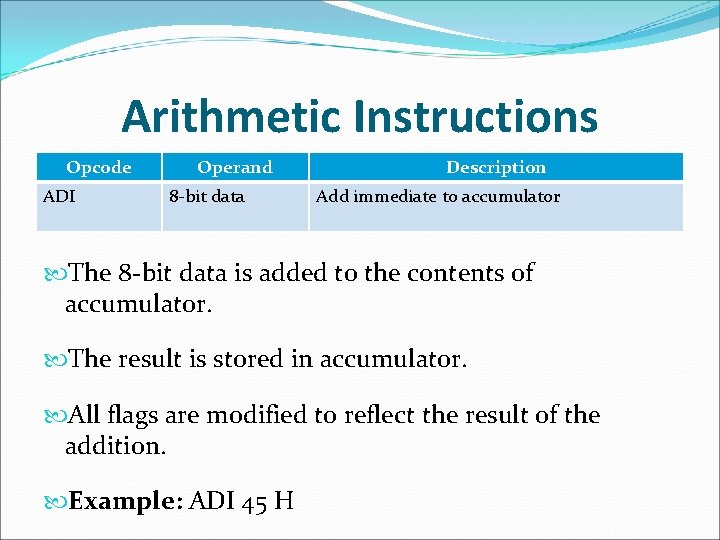 Arithmetic Instructions

| Opcode | Operand | Description |
|---|---|---|
| ADI | 8-bit data | Add immediate to accumulator |

The 8-bit data is added to the contents of accumulator.

The result is stored in accumulator.

All flags are modified to reflect the result of the addition.

Example: ADI 45 H